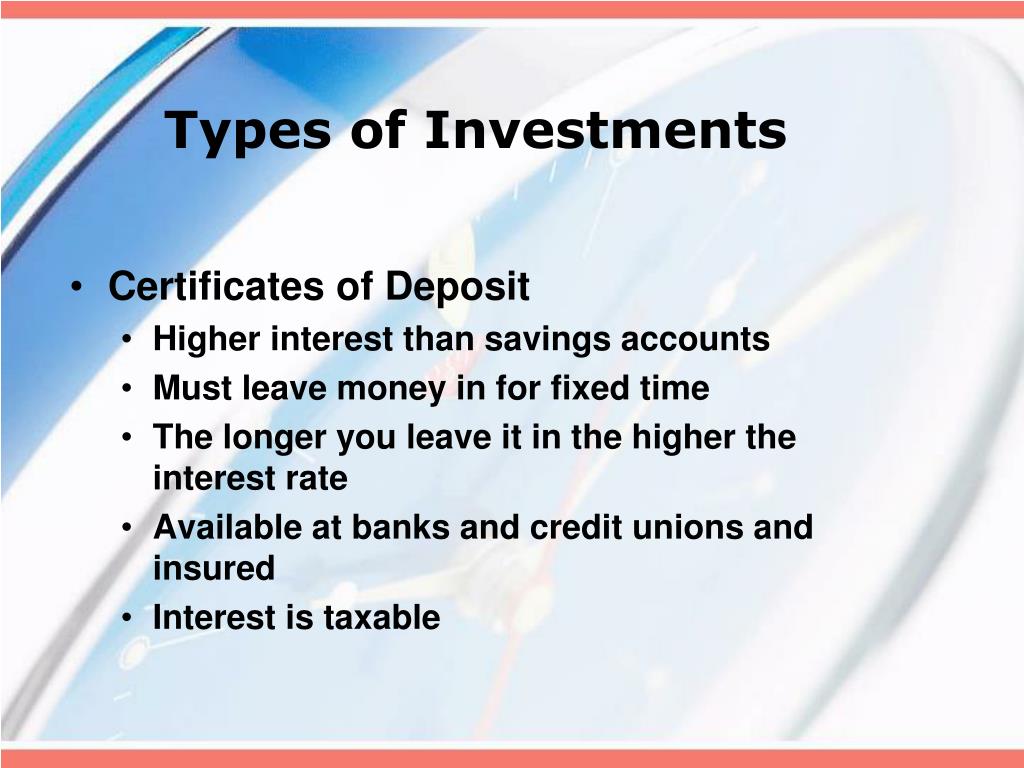 Types of Investments

• Certificates of Deposit
  • Higher interest than savings accounts
  • Must leave money in for fixed time
  • The longer you leave it in the higher the interest rate
  • Available at banks and credit unions and insured
  • Interest is taxable